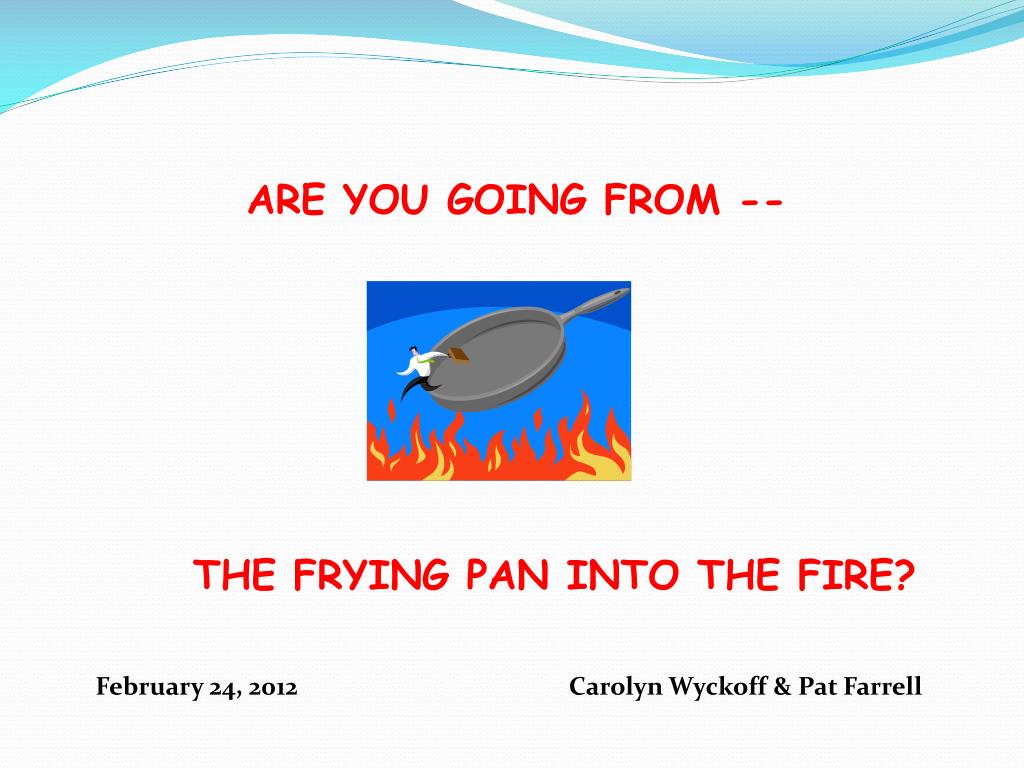 ARE YOU GOING FROM --

THE FRYING PAN INTO THE FIRE?

February 24, 2012

Carolyn Wyckoff & Pat Farrell